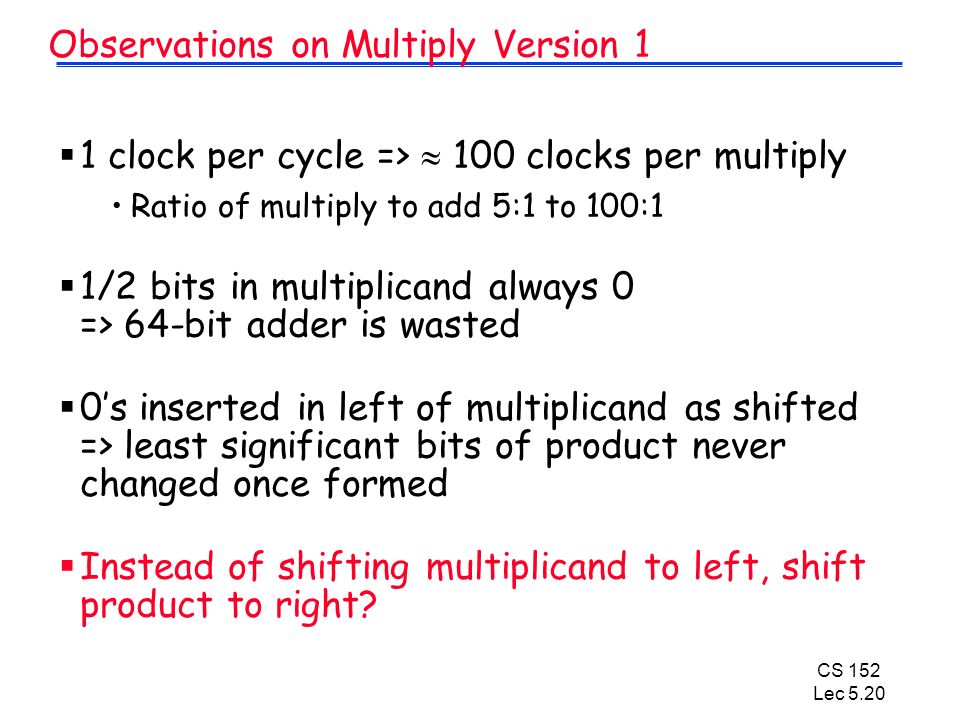 Observations on Multiply Version 1

▪ 1 clock per cycle => $\approx$ 100 clocks per multiply

• Ratio of multiply to add 5:1 to 100:1

▪ 1/2 bits in multiplicand always 0 => 64-bit adder is wasted

▪ 0's inserted in left of multiplicand as shifted => least significant bits of product never changed once formed

▪ Instead of shifting multiplicand to left, shift product to right?

CS 152
Lec 5.20